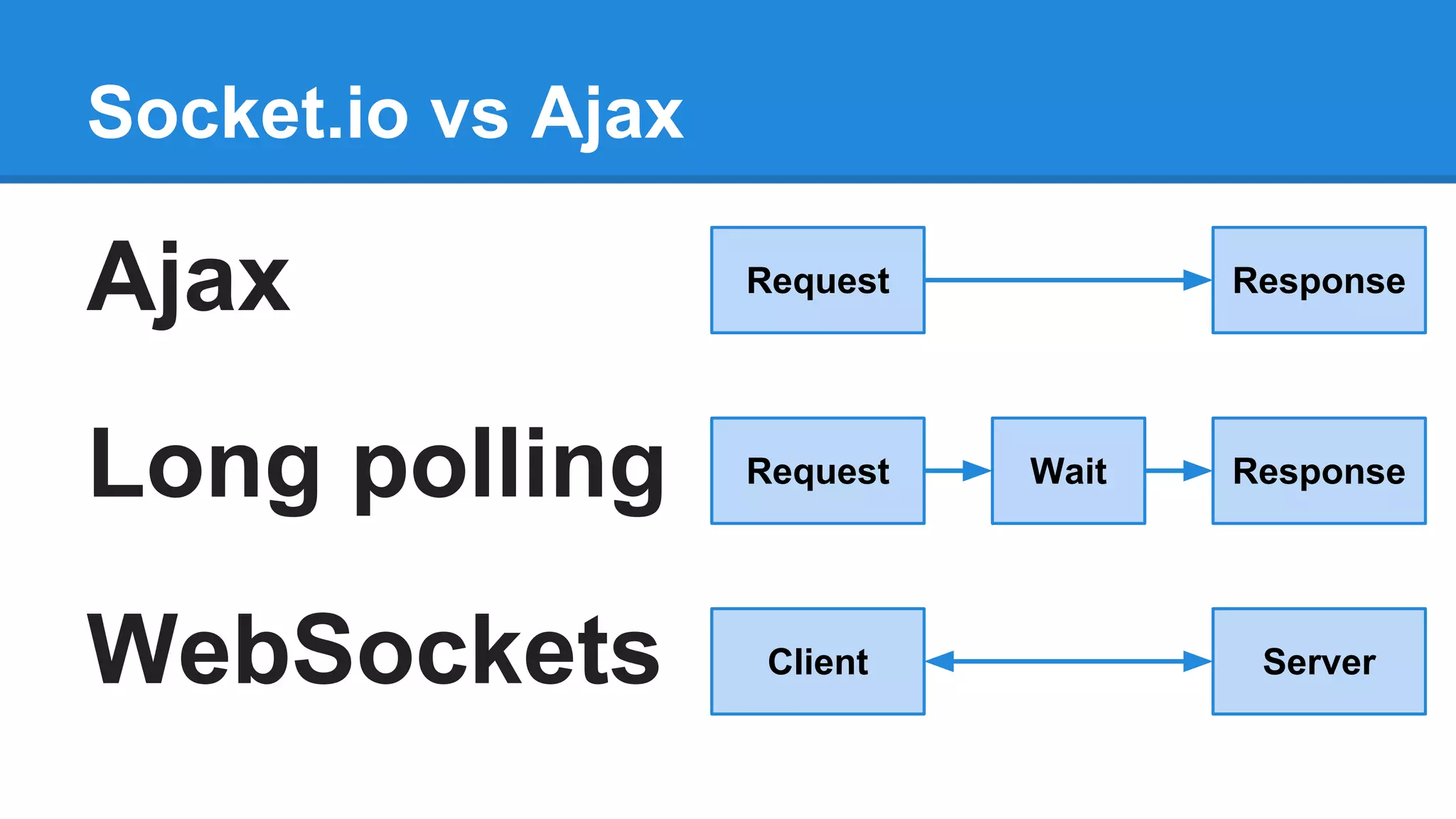 Socket.io vs Ajax

Ajax

Request

Response

Long polling

Request

Wait

Response

WebSockets

Client

Server